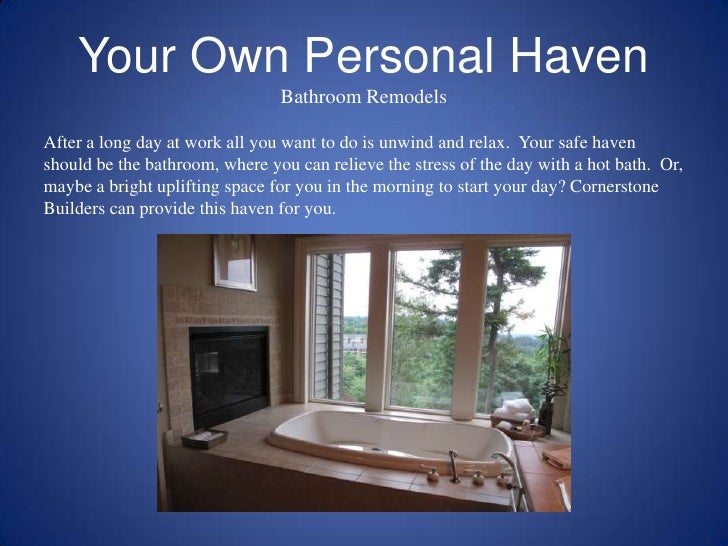 Your Own Personal Haven

Bathroom Remodels

After a long day at work all you want to do is unwind and relax. Your safe haven should be the bathroom, where you can relieve the stress of the day with a hot bath. Or, maybe a bright uplifting space for you in the morning to start your day? Cornerstone Builders can provide this haven for you.